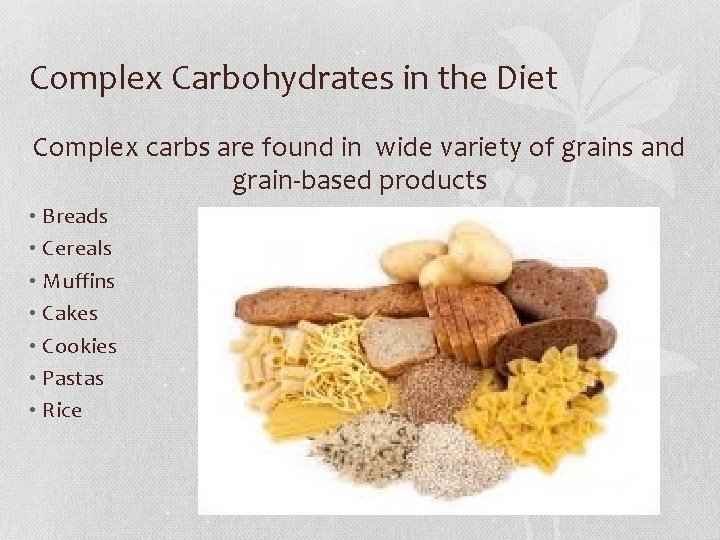 Complex Carbohydrates in the Diet

Complex carbs are found in  wide variety of grains and grain-based products

• Breads
• Cereals
• Muffins
• Cakes
• Cookies
• Pastas
• Rice